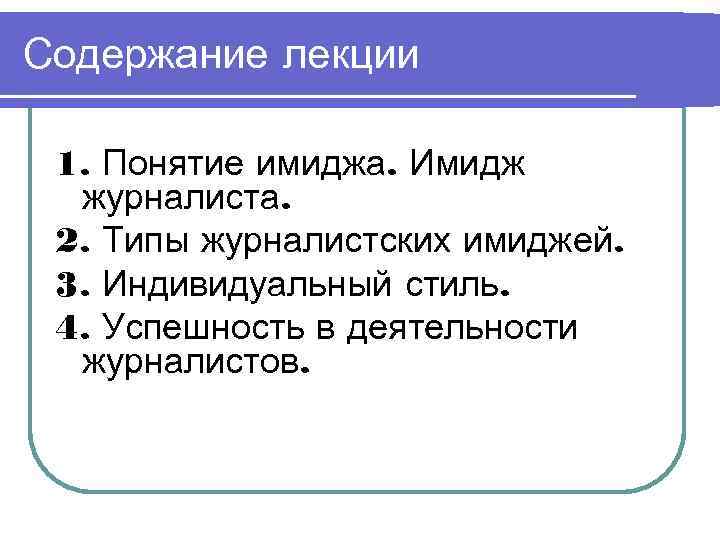 Содержание лекции

1. Понятие имиджа. Имидж журналиста.
2. Типы журналистских имиджей.
3. Индивидуальный стиль.
4. Успешность в деятельности журналистов.